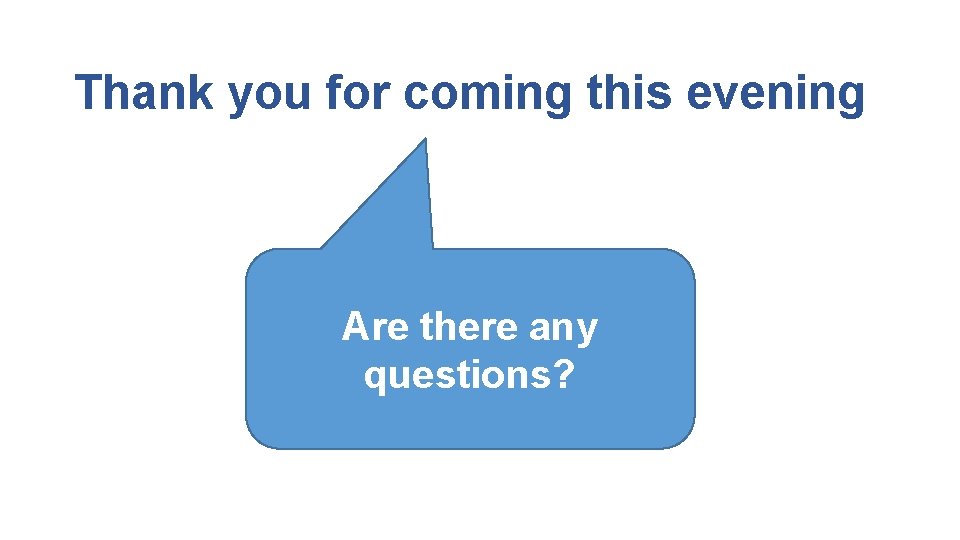 Thank you for coming this evening

Are there any questions?